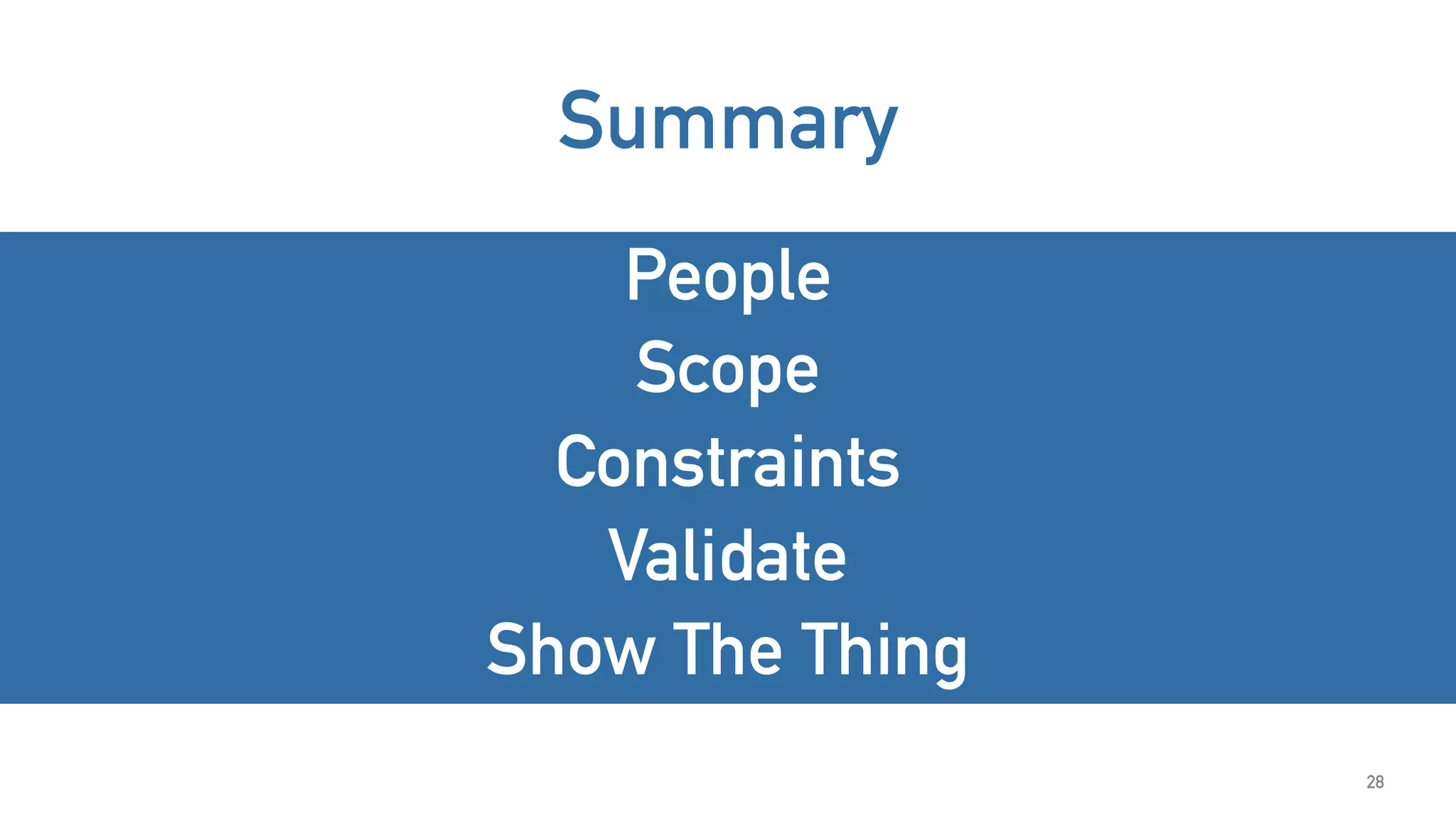 Summary

People
Scope
Constraints
Validate
Show The Thing

28